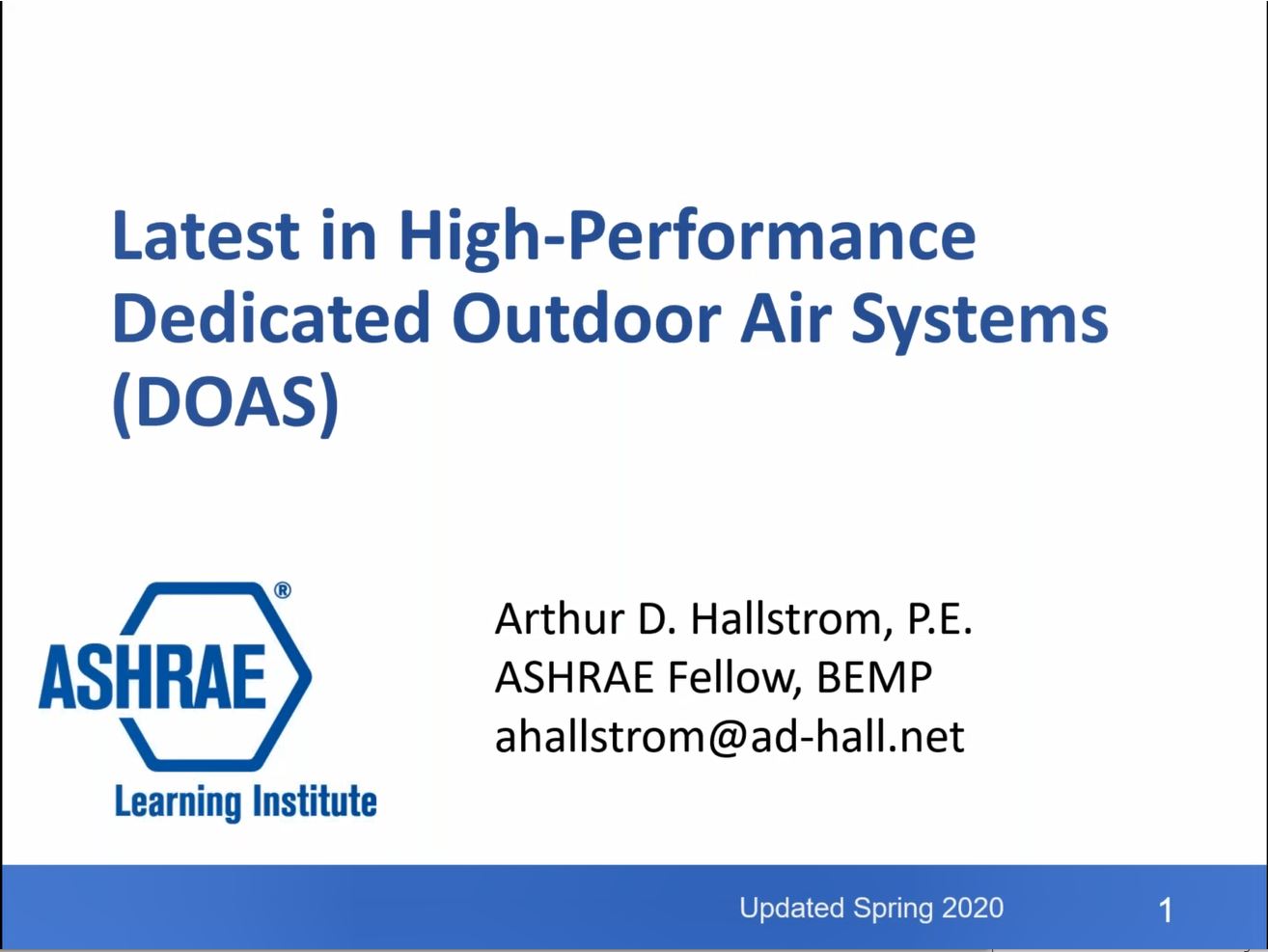 Latest in High-Performance Dedicated Outdoor Air Systems (DOAS)

ASHRAE®
Learning Institute

Arthur D. Hallstrom, P.E.
ASHRAE Fellow, BEMP
ahallstrom@ad-hall.net

Updated Spring 2020

1